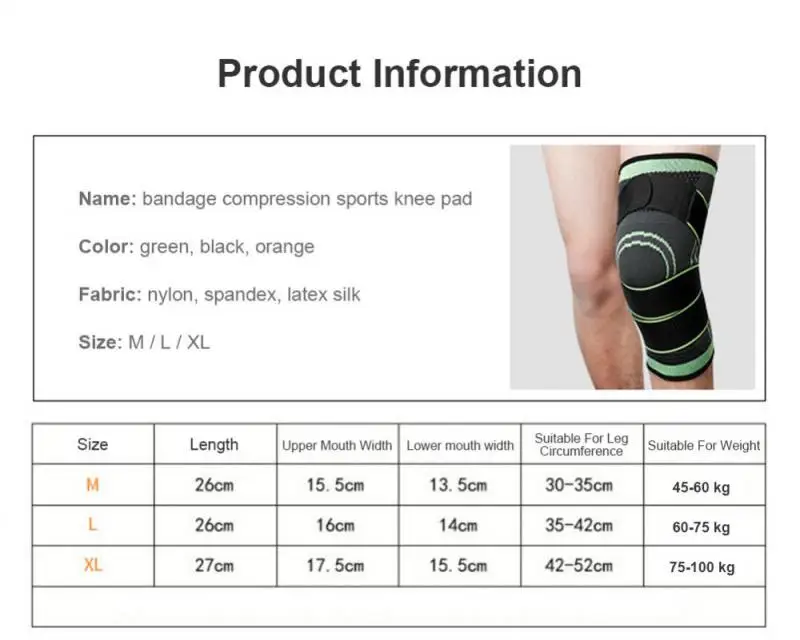 Product Information

Name: bandage compression sports knee pad

Color: green, black, orange

Fabric: nylon, spandex, latex silk

Size: M / L / XL

| Size | Length | Upper Mouth Width | Lower mouth width | Suitable For Leg Circumference | Suitable For Weight |
|---|---|---|---|---|---|
| M | 26cm | 15. 5cm | 13. 5cm | 30-35cm | 45-60 kg |
| L | 26cm | 16cm | 14cm | 35-42cm | 60-75 kg |
| XL | 27cm | 17. 5cm | 15. 5cm | 42-52cm | 75-100 kg |